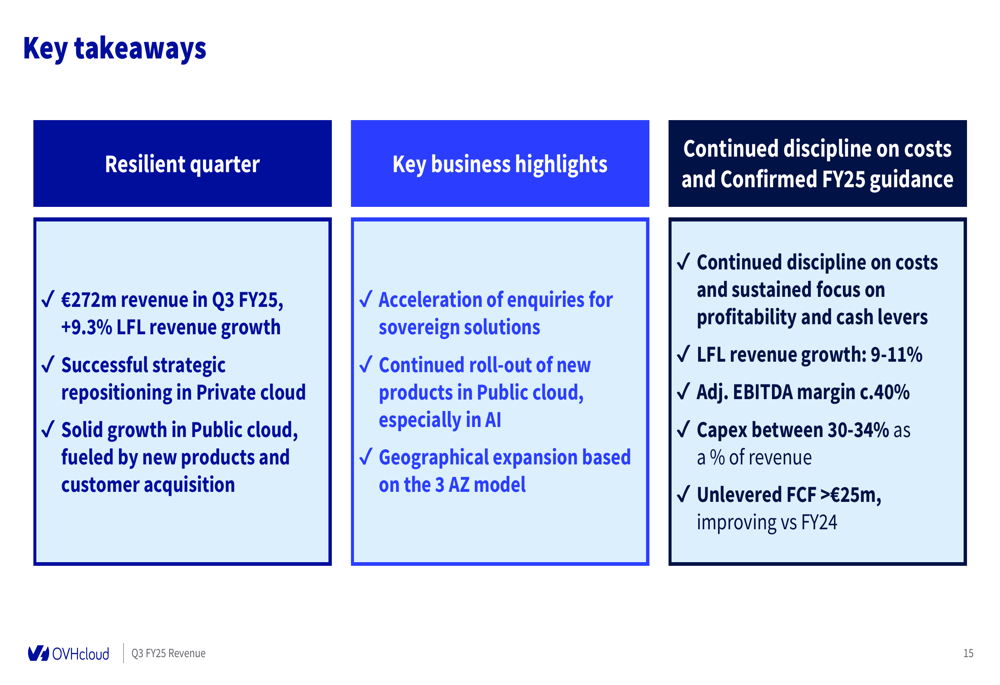 Key takeaways

Resilient quarter

✓ €272m revenue in Q3 FY25, +9.3% LFL revenue growth
✓ Successful strategic repositioning in Private cloud
✓ Solid growth in Public cloud, fueled by new products and customer acquisition

Key business highlights

✓ Acceleration of enquiries for sovereign solutions
✓ Continued roll-out of new products in Public cloud, especially in AI
✓ Geographical expansion based on the 3 AZ model

Continued discipline on costs and Confirmed FY25 guidance

✓ Continued discipline on costs and sustained focus on profitability and cash levers
✓ LFL revenue growth: 9-11%
✓ Adj. EBITDA margin c.40%
✓ Capex between 30-34% as a % of revenue
✓ Unlevered FCF >€25m, improving vs FY24

OVHcloud | Q3 FY25 Revenue

15